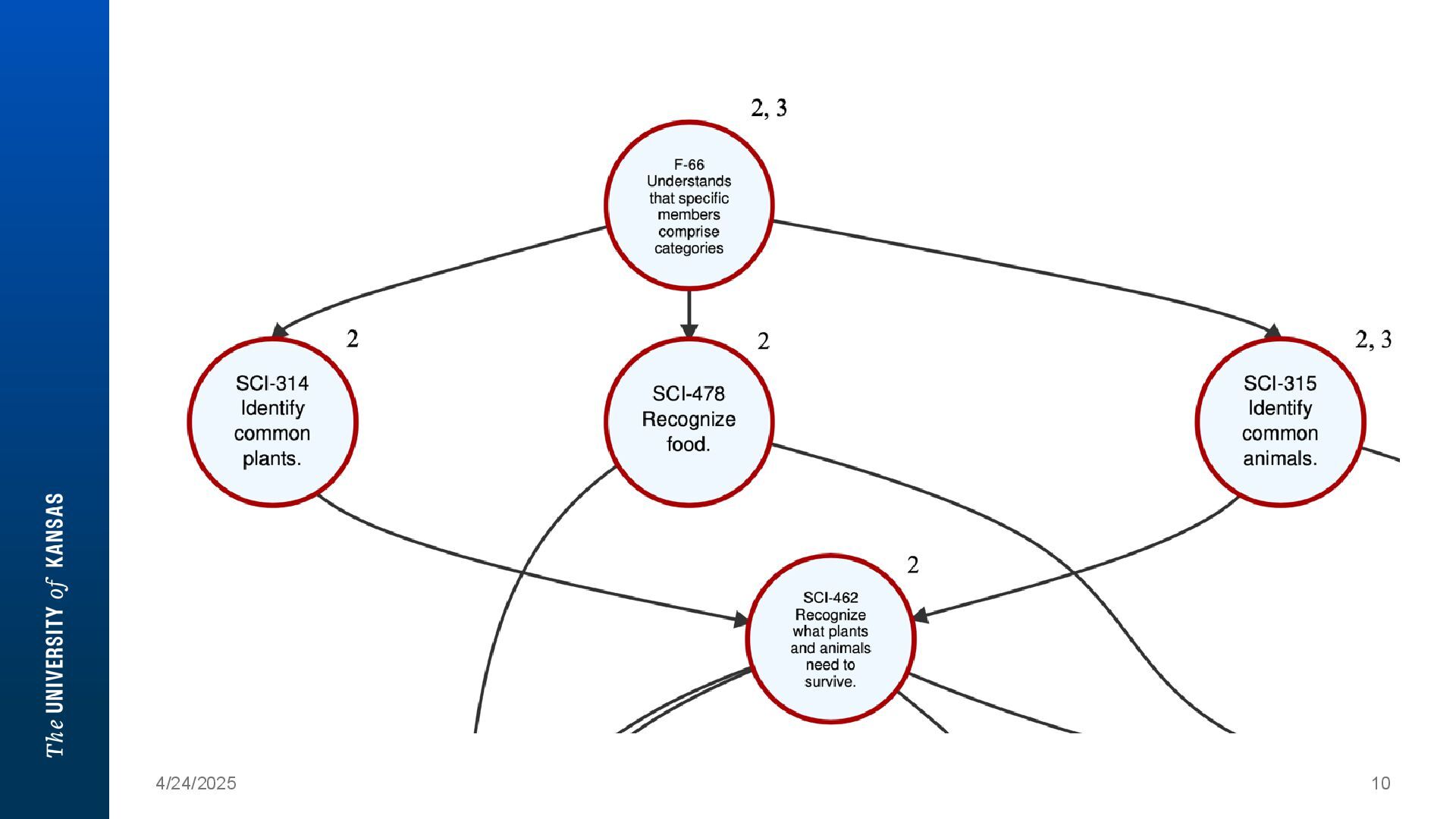 The UNIVERSITY of KANSAS

2, 3

F-66 Understands that specific members comprise categories

2

SCI-314 Identify common plants.

2

SCI-478 Recognize food.

2, 3

SCI-315 Identify common animals.

2

SCI-462 Recognize what plants and animals need to survive.

4/24/2025

10